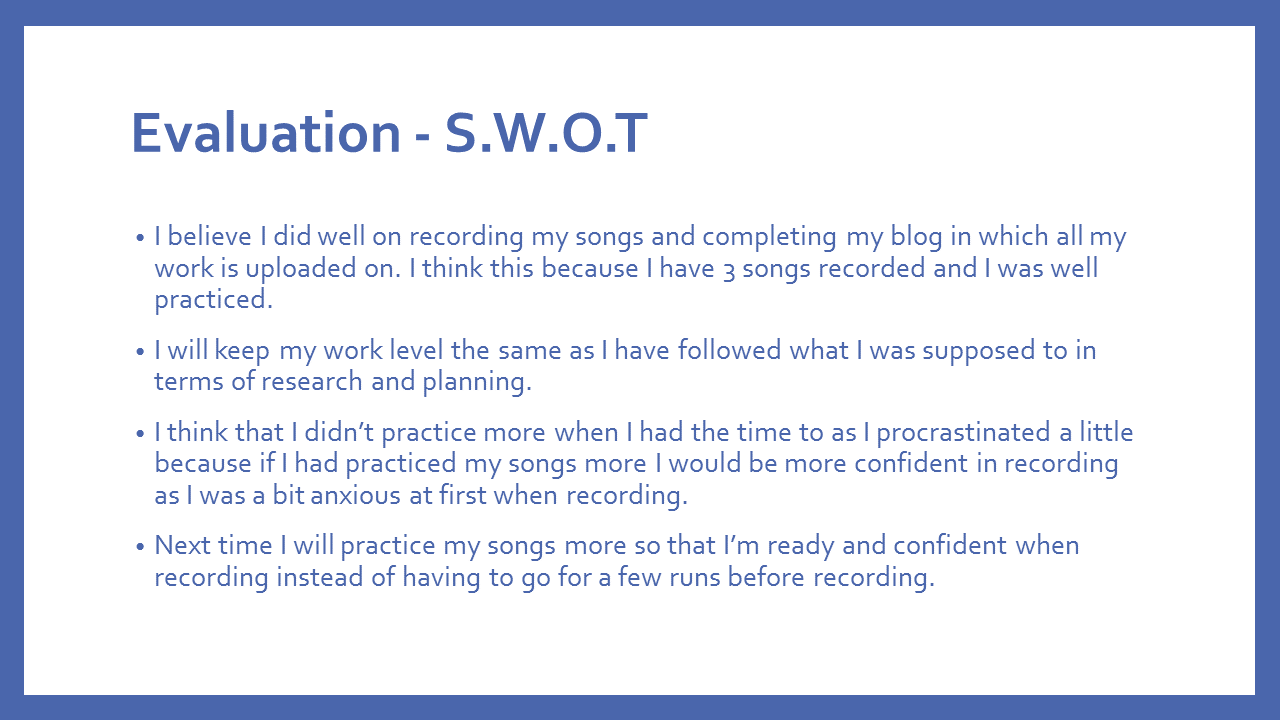 Evaluation - S.W.O.T

• I believe I did well on recording my songs and completing my blog in which all my work is uploaded on. I think this because I have 3 songs recorded and I was well practiced.

• I will keep my work level the same as I have followed what I was supposed to in terms of research and planning.

• I think that I didn't practice more when I had the time to as I procrastinated a little because if I had practiced my songs more I would be more confident in recording as I was a bit anxious at first when recording.

• Next time I will practice my songs more so that I'm ready and confident when recording instead of having to go for a few runs before recording.